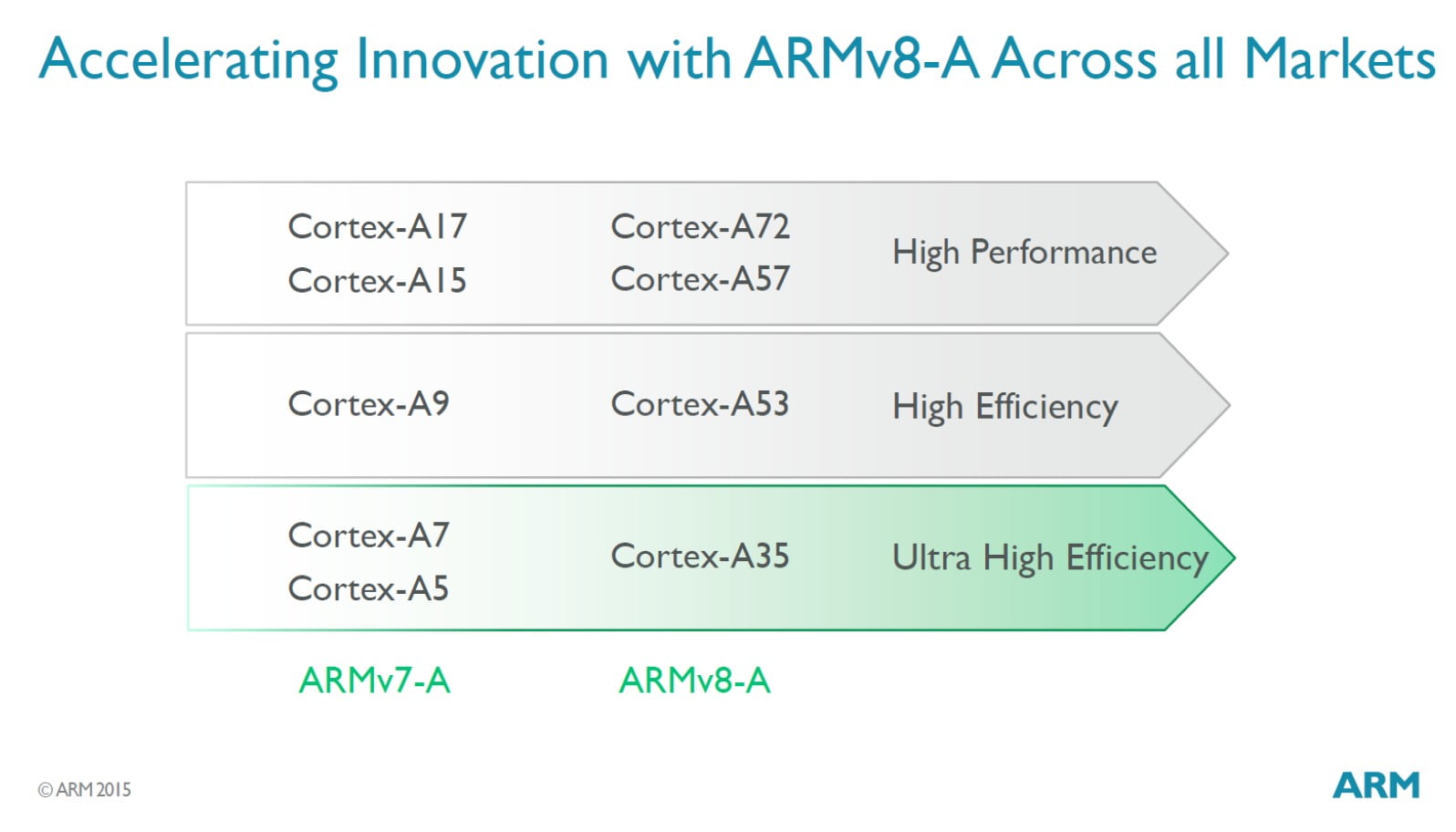 Accelerating Innovation with ARMv8-A Across all Markets

Cortex-A17
Cortex-A15

Cortex-A72
Cortex-A57

High Performance

Cortex-A9

Cortex-A53

High Efficiency

Cortex-A7
Cortex-A5

Cortex-A35

Ultra High Efficiency

ARMv7-A

ARMv8-A

© ARM 2015

ARM